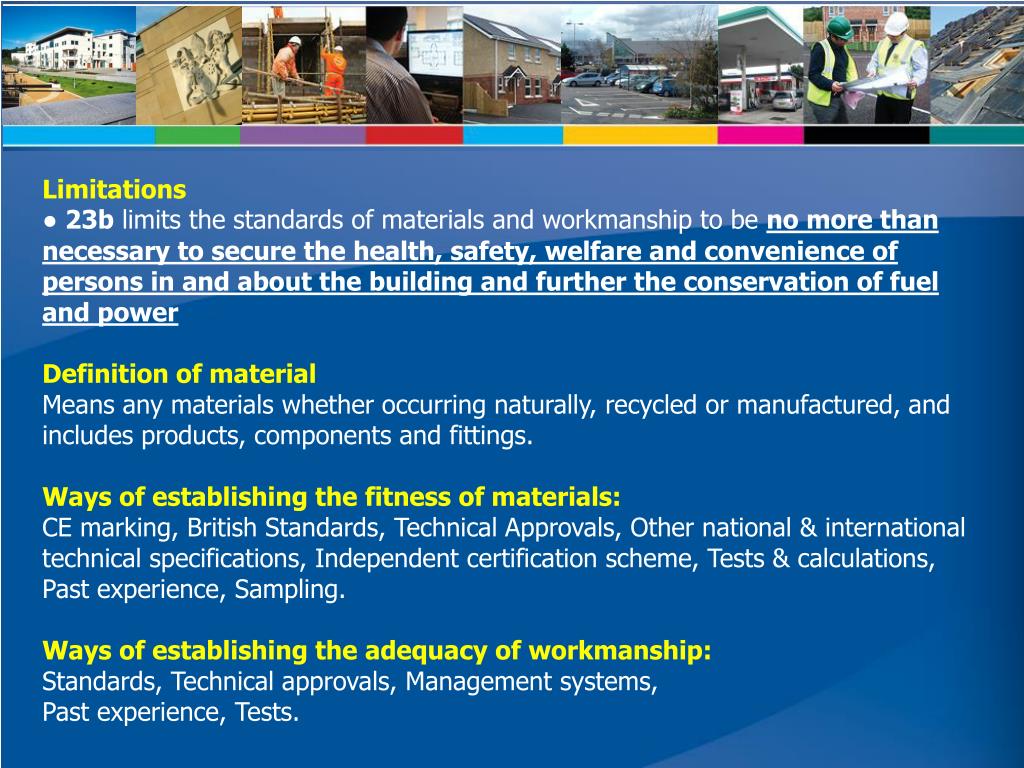 Limitations
● 23b limits the standards of materials and workmanship to be no more than necessary to secure the health, safety, welfare and convenience of persons in and about the building and further the conservation of fuel and power

Definition of material
Means any materials whether occurring naturally, recycled or manufactured, and includes products, components and fittings.

Ways of establishing the fitness of materials:
CE marking, British Standards, Technical Approvals, Other national & international technical specifications, Independent certification scheme, Tests & calculations, Past experience, Sampling.

Ways of establishing the adequacy of workmanship:
Standards, Technical approvals, Management systems,
Past experience, Tests.